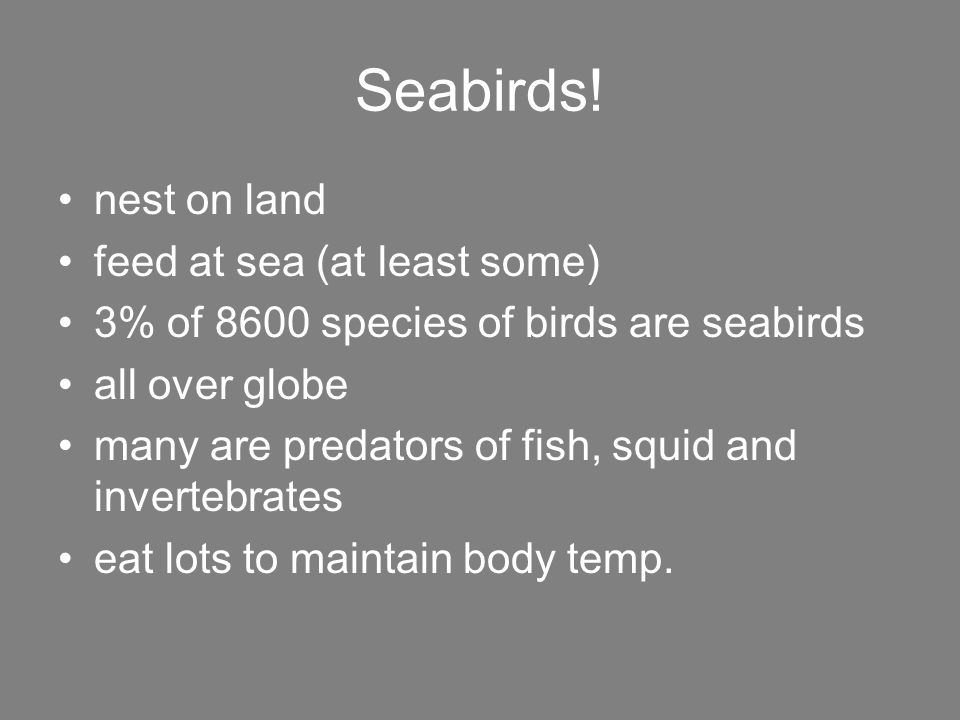 Seabirds!

• nest on land
• feed at sea (at least some)
• 3% of 8600 species of birds are seabirds
• all over globe
• many are predators of fish, squid and invertebrates
• eat lots to maintain body temp.